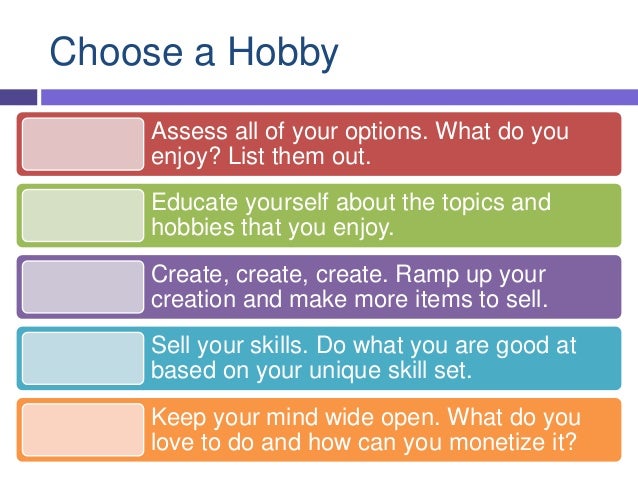 Choose a Hobby

Assess all of your options. What do you enjoy? List them out.

Educate yourself about the topics and hobbies that you enjoy.

Create, create, create. Ramp up your creation and make more items to sell.

Sell your skills. Do what you are good at based on your unique skill set.

Keep your mind wide open. What do you love to do and how can you monetize it?